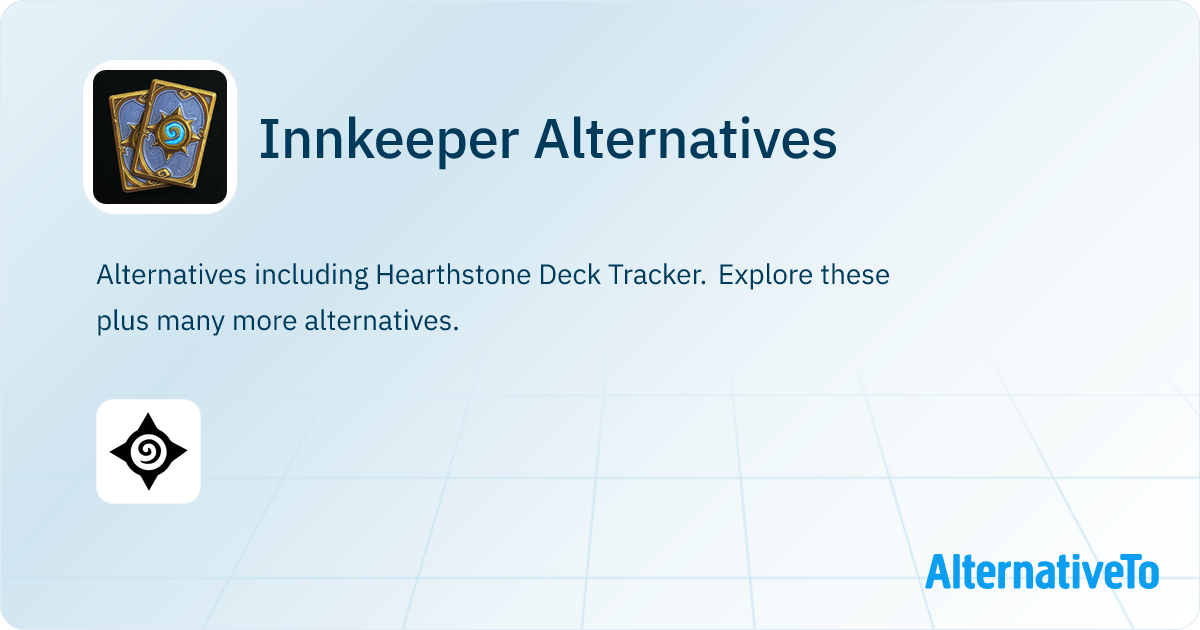 Innkeeper Alternatives

Alternatives including Hearthstone Deck Tracker. Explore these plus many more alternatives.

AlternativeTo